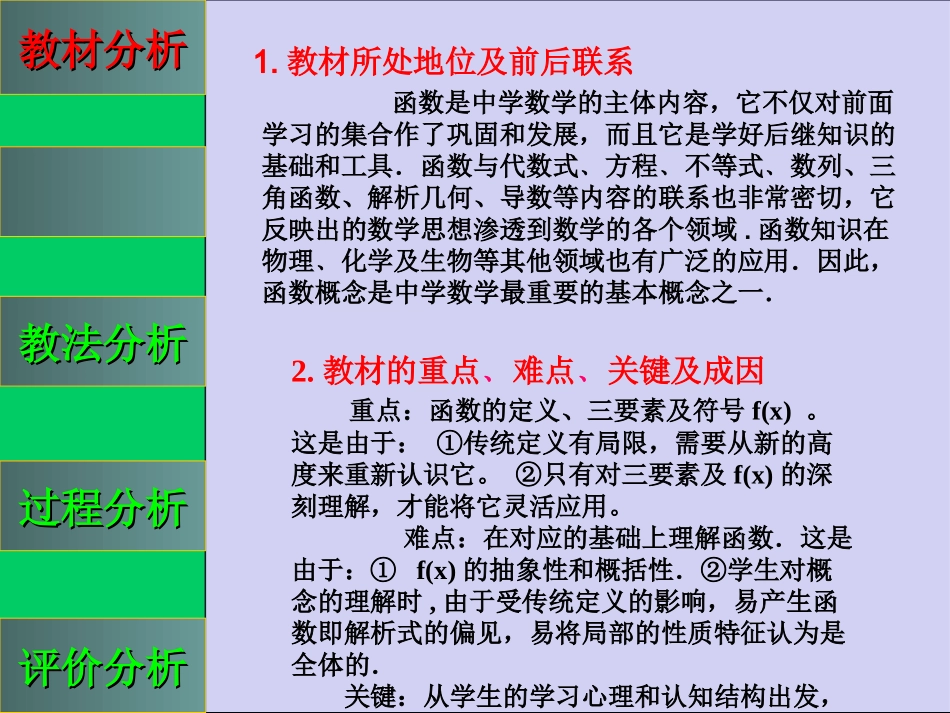 教材分析

教法分析

过程分析

评价分析

1. 教材所处地位及前后联系

函数是中学数学的主体内容，它不仅对前面学习的集合作了巩固和发展，而且它是学好后继知识的基础和工具．函数与代数式、方程、不等式、数列、三角函数、解析几何、导数等内容的联系也非常密切，它反映出的数学思想渗透到数学的各个领域．函数知识在物理、化学及生物等其他领域也有广泛的应用．因此，函数概念是中学数学最重要的基本概念之一．

2. 教材的重点、难点、关键及成因

重点：函数的定义、三要素及符号 f(x) 。这是由于： ①传统定义有局限，需要从新的高度来重新认识它。 ②只有对三要素及 f(x) 的深刻理解，才能将它灵活应用。

难点：在对应的基础上理解函数．这是由于：① f(x) 的抽象性和概括性．②学生对概念的理解时，由于受传统定义的影响，易产生函数即解析式的偏见，易将局部的性质特征认为是全体的．

关键：从学生的学习心理和认知结构出发，